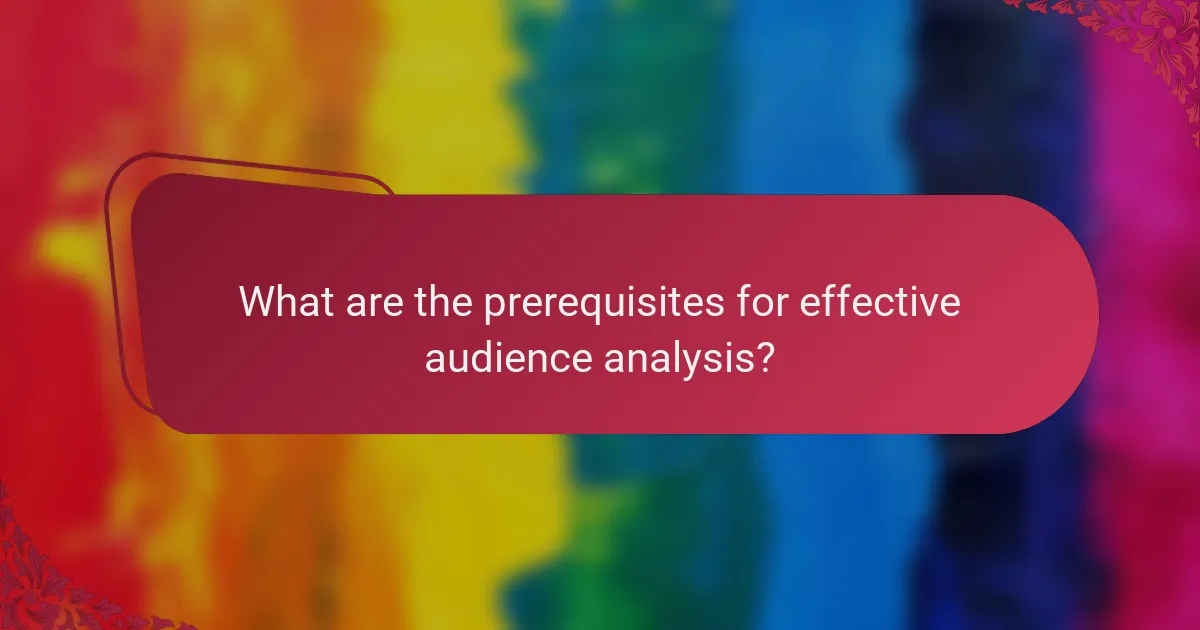 What are the prerequisites for effective audience analysis?